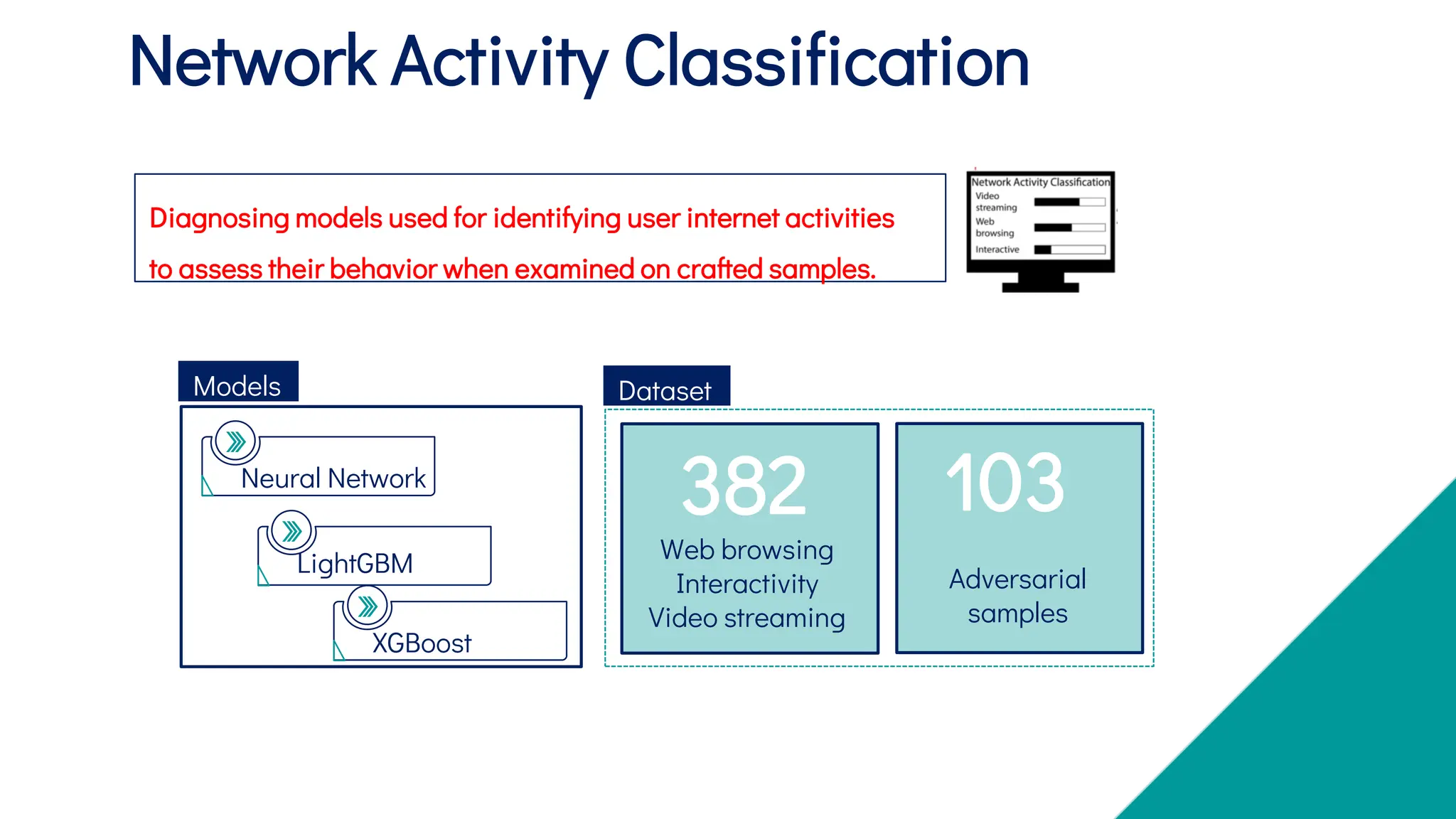 Network Activity Classification

Diagnosing models used for identifying user internet activities to assess their behavior when examined on crafted samples.

Network Activity Classification
Video streaming
Web browsing
Interactive

Models

Neural Network

LightGBM

XGBoost

Dataset

382
Web browsing
Interactivity
Video streaming

103
Adversarial samples